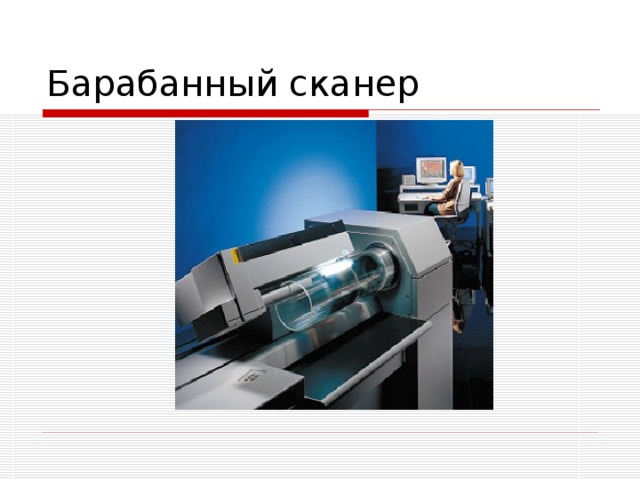 Барабанный сканер